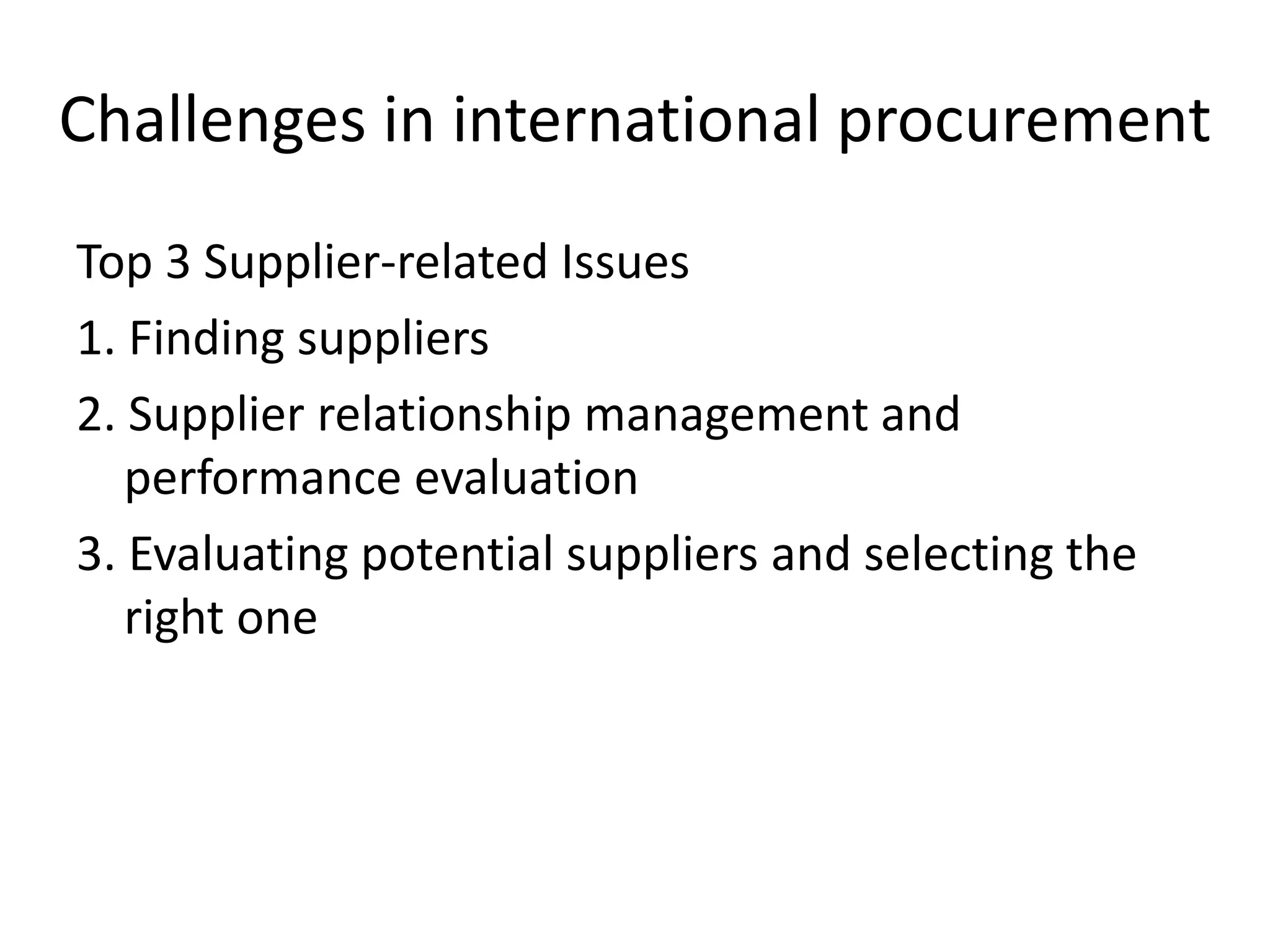 Challenges in international procurement

Top 3 Supplier-related Issues

1. Finding suppliers

2. Supplier relationship management and performance evaluation

3. Evaluating potential suppliers and selecting the right one